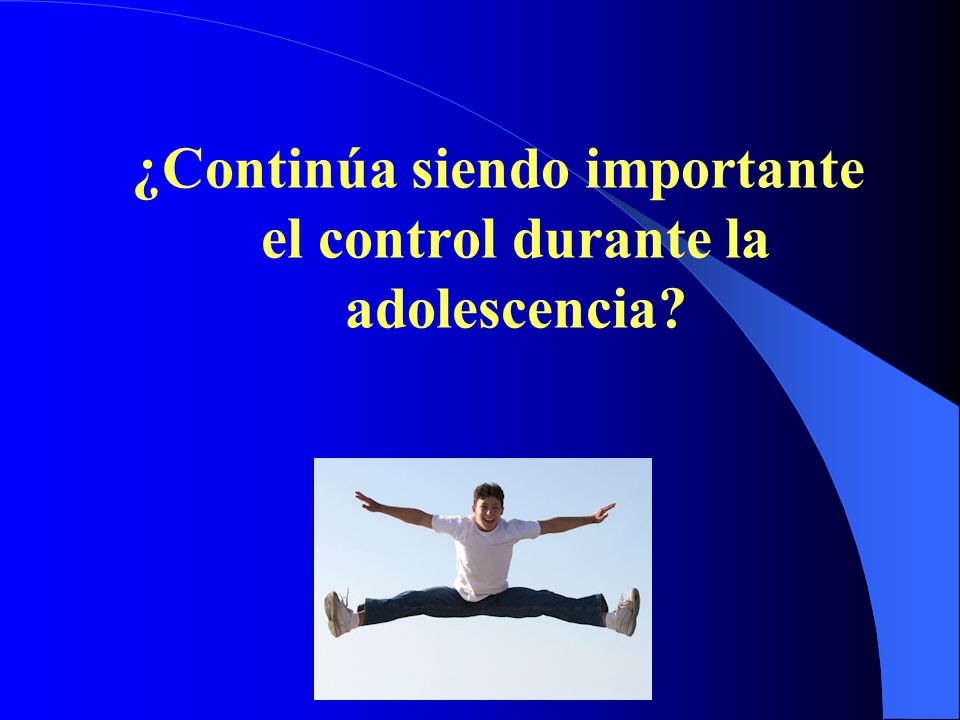 ¿Continúa siendo importante el control durante la adolescencia?